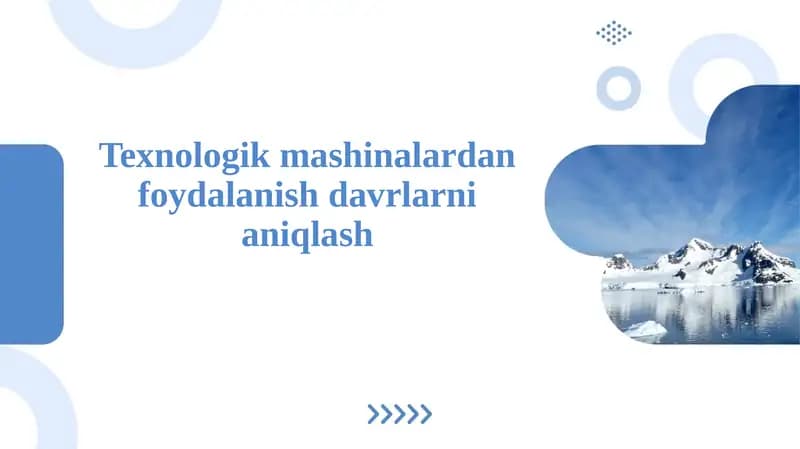 Texnologik mashinalardan foydalanish davrlarni aniqlash